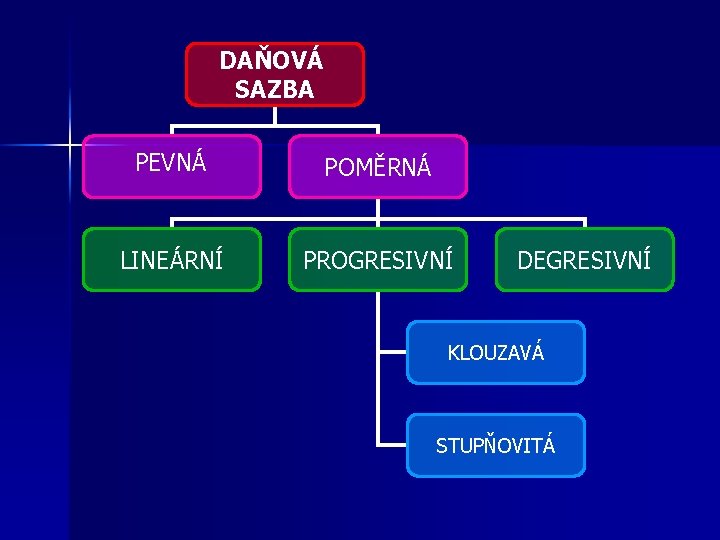 DAŇOVÁ SAZBA

PEVNÁ

POMĚRNÁ

LINEÁRNÍ

PROGRESIVNÍ

DEGRESIVNÍ

KLOUZAVÁ

STUPŇOVITÁ